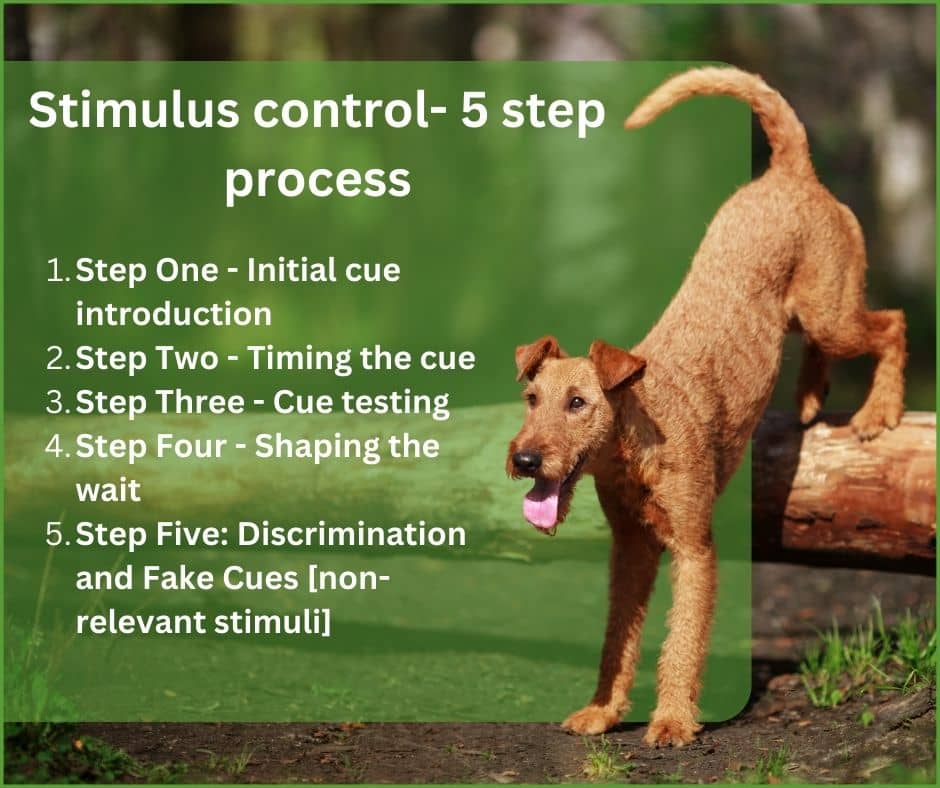 Stimulus control- 5 step process

1. Step One - Initial cue introduction
2. Step Two - Timing the cue
3. Step Three - Cue testing
4. Step Four - Shaping the wait
5. Step Five: Discrimination and Fake Cues [non-relevant stimuli]